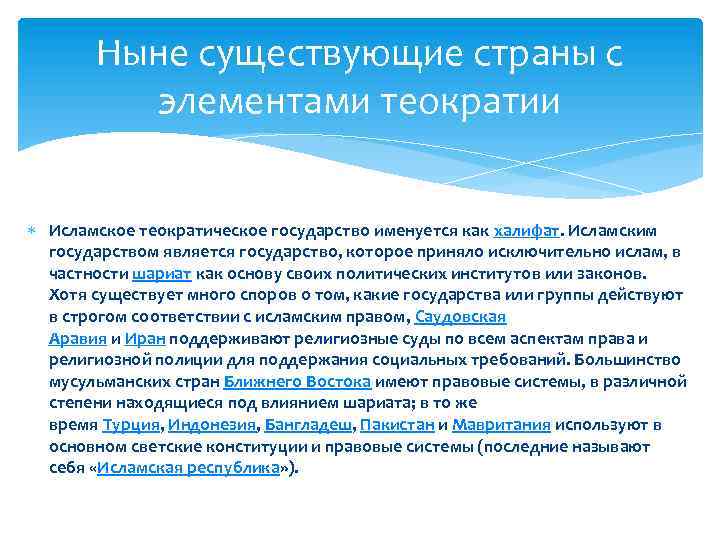 Ныне существующие страны с элементами теократии

Исламское теократическое государство именуется как халифат. Исламским государством является государство, которое приняло исключительно ислам, в частности шариат как основу своих политических институтов или законов. Хотя существует много споров о том, какие государства или группы действуют в строгом соответствии с исламским правом, Саудовская Аравия и Иран поддерживают религиозные суды по всем аспектам права и религиозной полиции для поддержания социальных требований. Большинство мусульманских стран Ближнего Востока имеют правовые системы, в различной степени находящиеся под влиянием шариата; в то же время Турция, Индонезия, Бангладеш, Пакистан и Мавритания используют в основном светские конституции и правовые системы (последние называют себя «Исламская республика»).